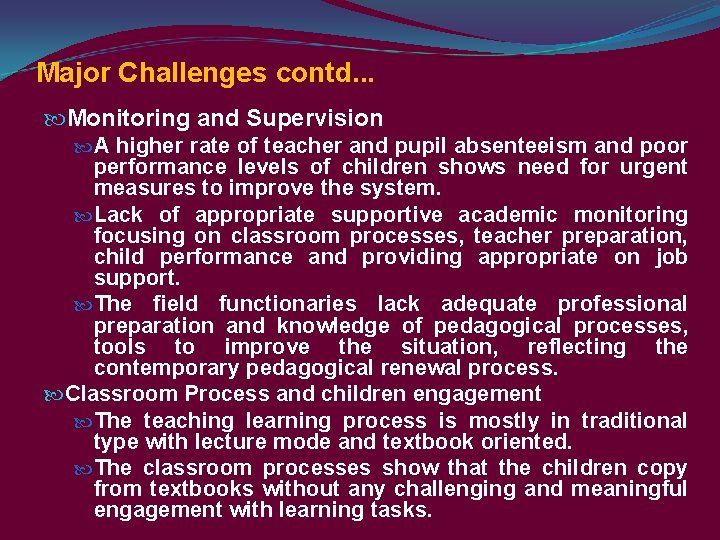 Major Challenges contd...

Monitoring and Supervision

A higher rate of teacher and pupil absenteeism and poor performance levels of children shows need for urgent measures to improve the system.

Lack of appropriate supportive academic monitoring focusing on classroom processes, teacher preparation, child performance and providing appropriate on job support.

The field functionaries lack adequate professional preparation and knowledge of pedagogical processes, tools to improve the situation, reflecting the contemporary pedagogical renewal process.

Classroom Process and children engagement

The teaching learning process is mostly in traditional type with lecture mode and textbook oriented.

The classroom processes show that the children copy from textbooks without any challenging and meaningful engagement with learning tasks.